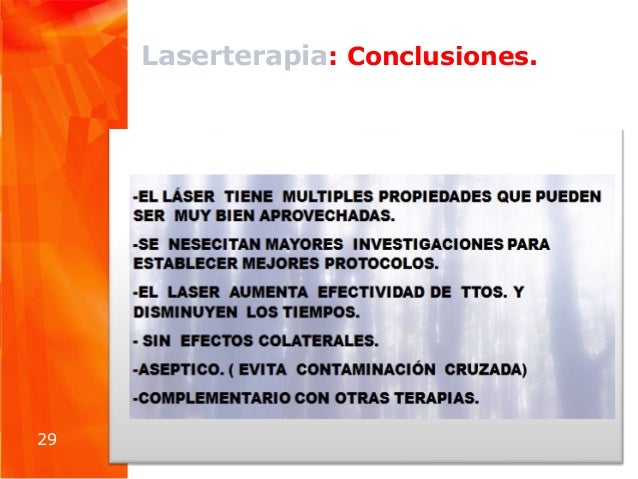 Laserterapia: Conclusiones.

-EL LÁSER TIENE MULTIPLES PROPIEDADES QUE PUEDEN SER MUY BIEN APROVECHADAS.

-SE NESECITAN MAYORES INVESTIGACIONES PARA ESTABLECER MEJORES PROTOCOLOS.

-EL LASER AUMENTA EFECTIVIDAD DE TTOS. Y DISMINUYEN LOS TIEMPOS.

- SIN EFECTOS COLATERALES.

-ASEPTICO. ( EVITA CONTAMINACIÓN CRUZADA)

-COMPLEMENTARIO CON OTRAS TERAPIAS.

29